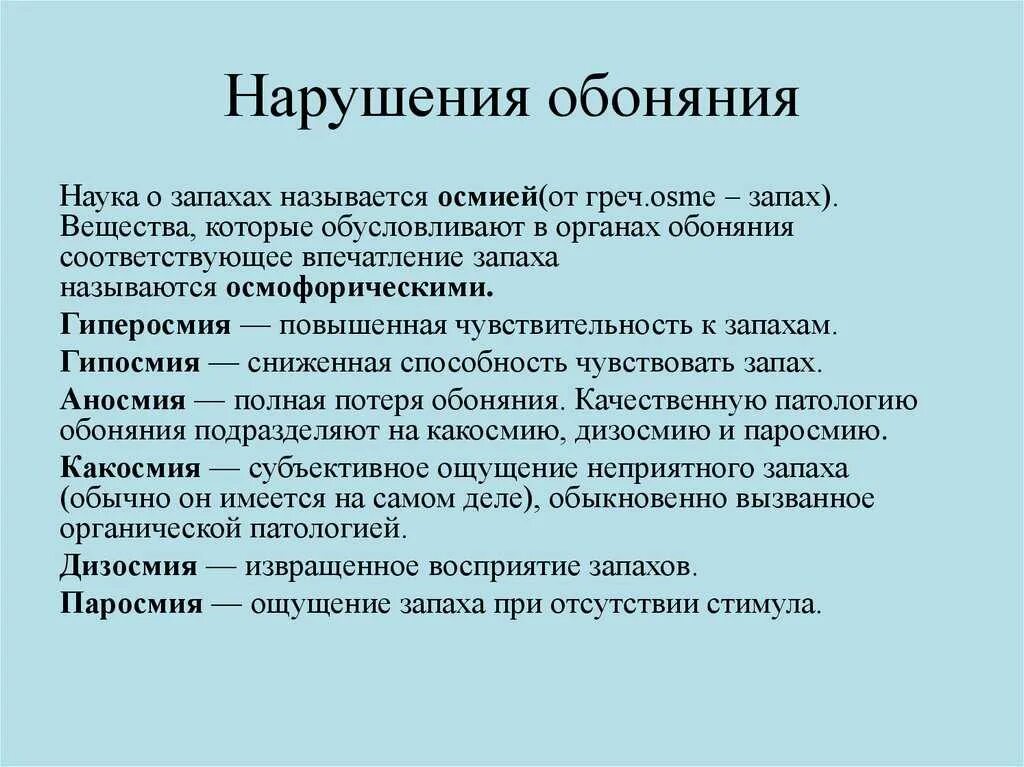 Нарушения обоняния

Наука о запахах называется осмией(от греч.osme – запах). Вещества, которые обусловливают в органах обоняния соответствующее впечатление запаха называются осмофорическими.

Гиперосмия — повышенная чувствительность к запахам.

Гипосмия — сниженная способность чувствовать запах.

Аносмия — полная потеря обоняния. Качественную патологию обоняния подразделяют на какосмию, дизосмию и паросмию.

Какосмия — субъективное ощущение неприятного запаха (обычно он имеется на самом деле), обыкновенно вызванное органической патологией.

Дизосмия — извращенное восприятие запахов.

Паросмия — ощущение запаха при отсутствии стимула.